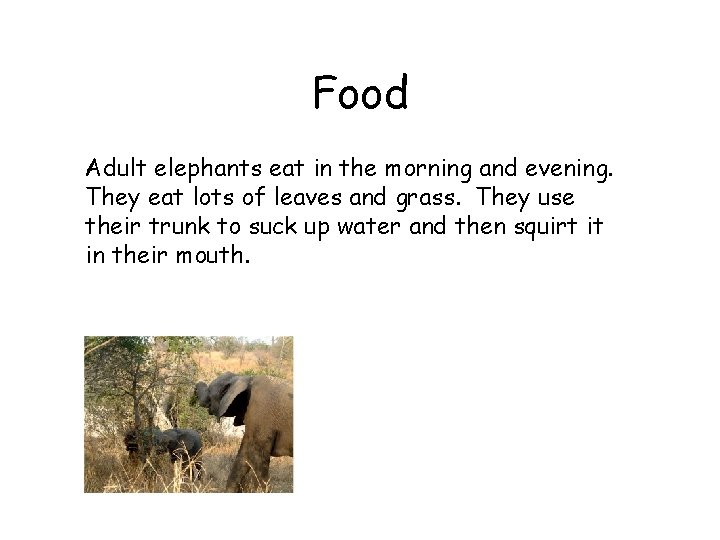 Food

Adult elephants eat in the morning and evening. They eat lots of leaves and grass. They use their trunk to suck up water and then squirt it in their mouth.